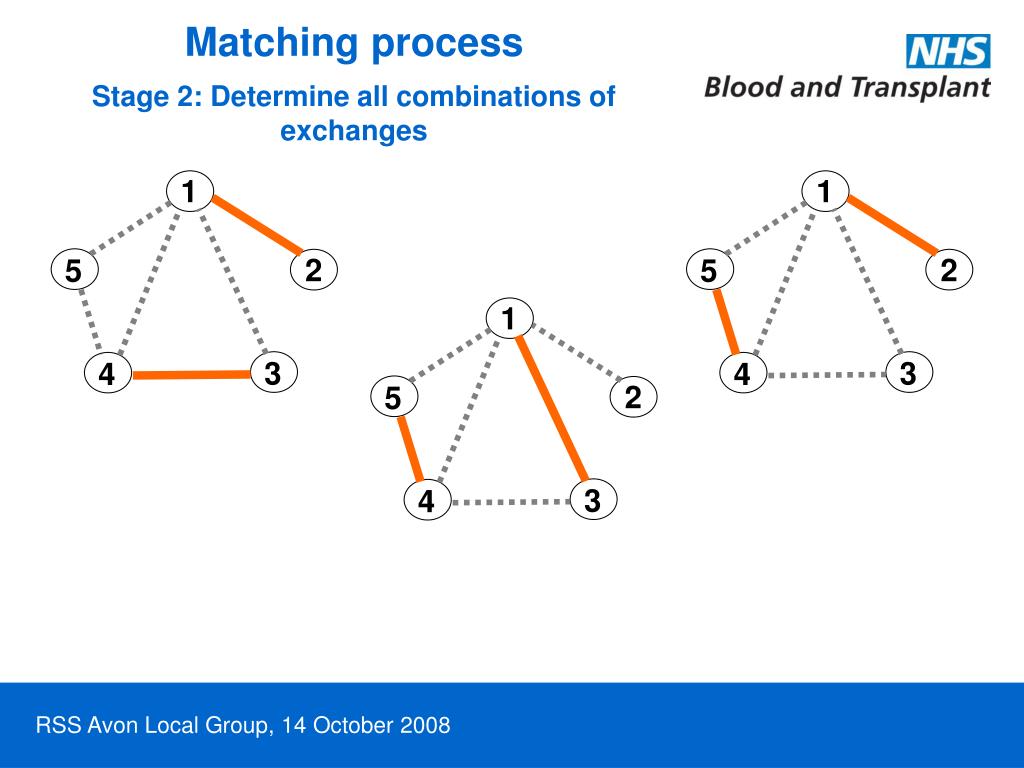 Matching process

Stage 2: Determine all combinations of exchanges

NHS
Blood and Transplant

1
5
2
4
3

1
5
2
4
3

1
5
2
4
3

RSS Avon Local Group, 14 October 2008